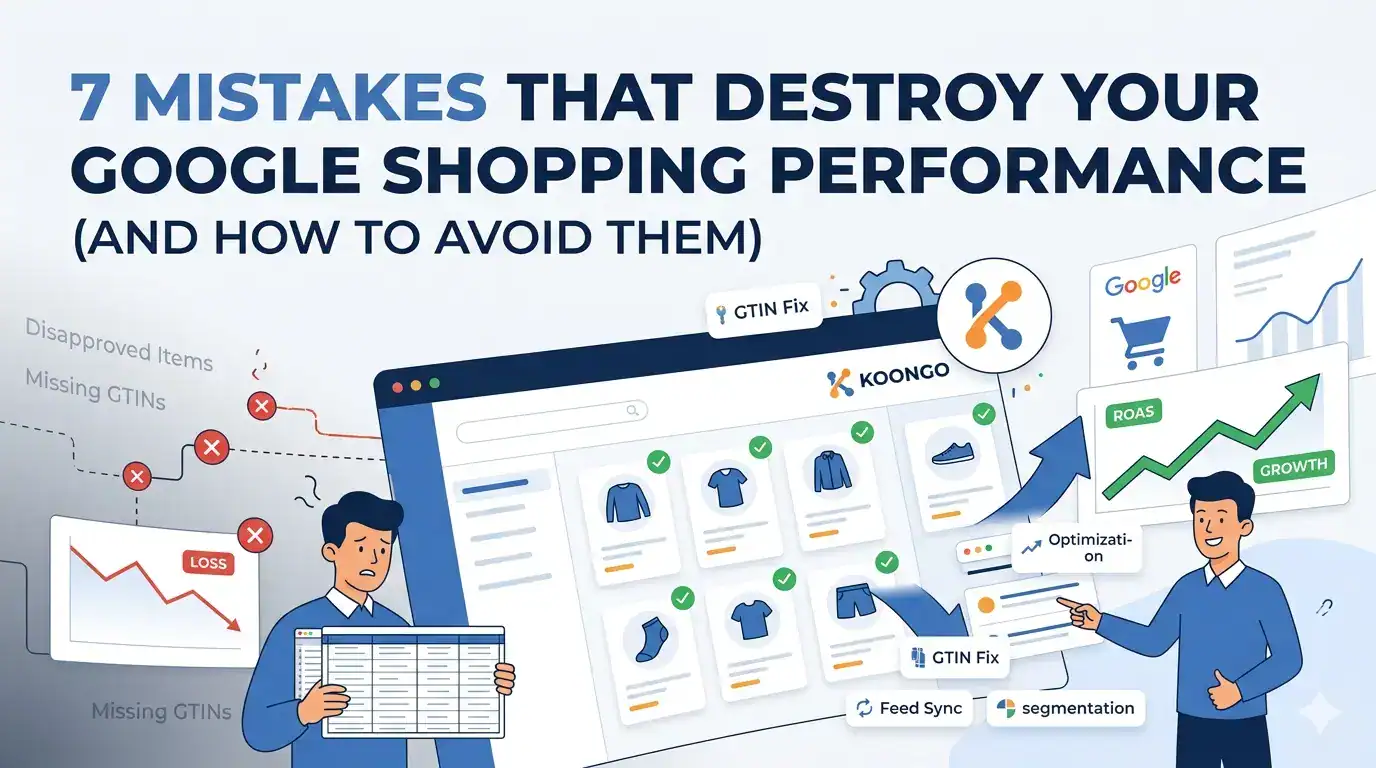 7 MISTAKES THAT DESTROY YOUR GOOGLE SHOPPING PERFORMANCE (AND HOW TO AVOID THEM)

Disapproved Items
Missing GTINs

LOSS

Missing GTINs

GTIN Fix

KOONGO

Google

ROAS
GROWTH

Optimization

GTIN Fix
Feed Sync
segmentation